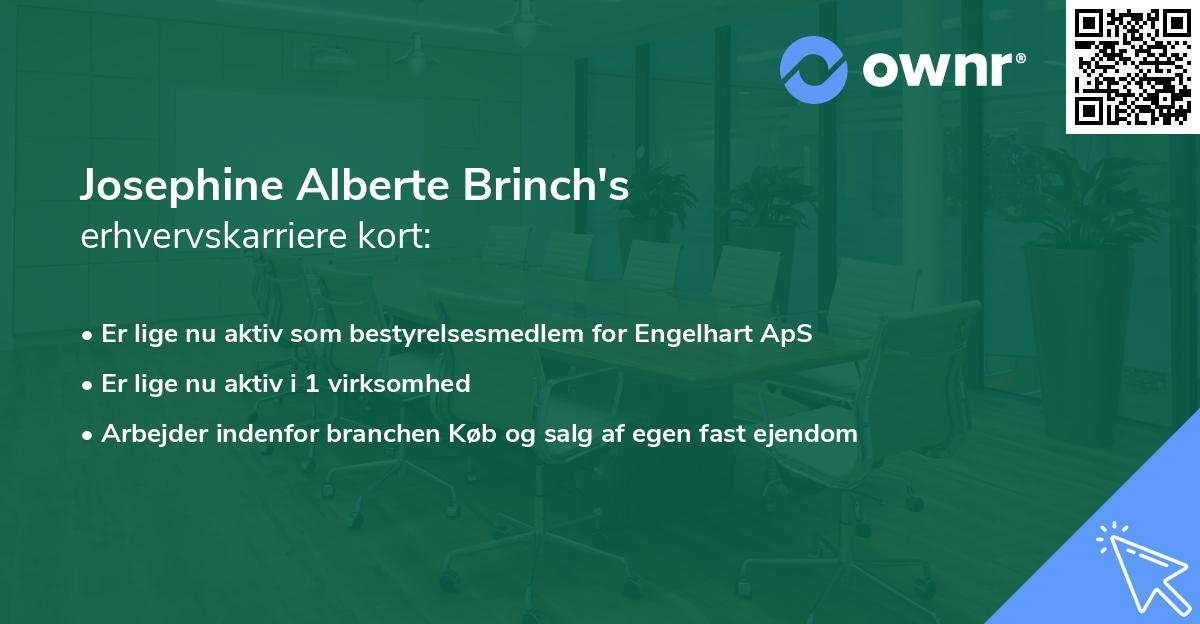 ownr®

Josephine Alberte Brinch's
erhvervskarriere kort:

• Er lige nu aktiv som bestyrelsesmedlem for Engelhart ApS
• Er lige nu aktiv i 1 virksomhed
• Arbejder indenfor branchen Køb og salg af egen fast ejendom